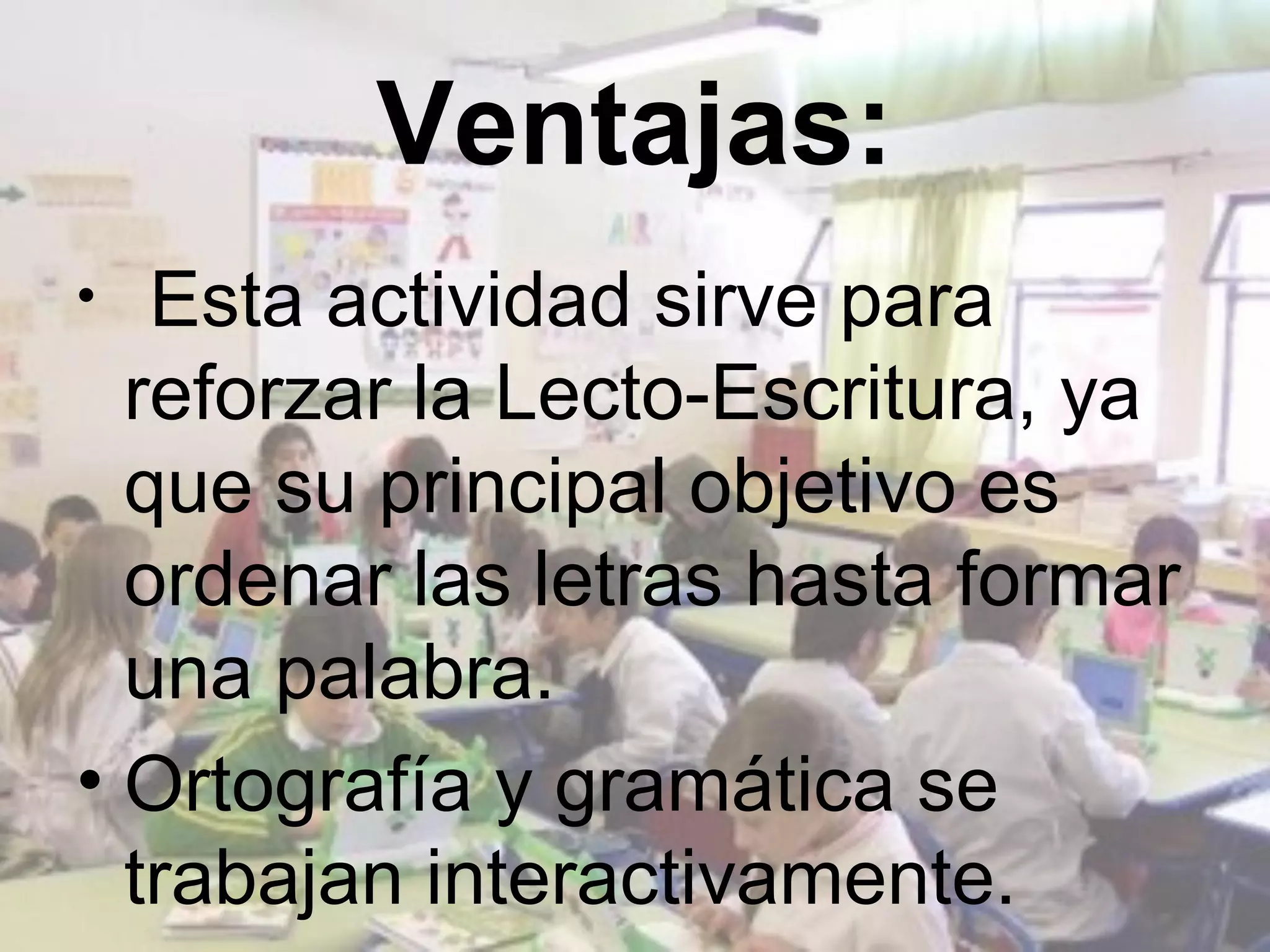 Ventajas:

• Esta actividad sirve para reforzar la Lecto-Escritura, ya que su principal objetivo es ordenar las letras hasta formar una palabra.

• Ortografía y gramática se trabajan interactivamente.